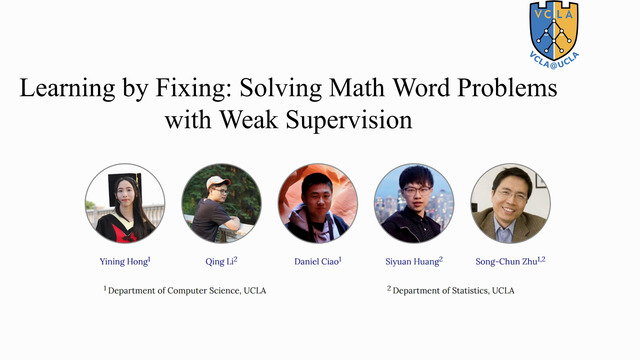 VCLA
VCLA@UCLA

Learning by Fixing: Solving Math Word Problems with Weak Supervision

Yining Hong$^1$ Qing Li$^2$ Daniel Ciao$^1$ Siyuan Huang$^2$ Song-Chun Zhu$^{1,2}$

$^1$ Department of Computer Science, UCLA

$^2$ Department of Statistics, UCLA